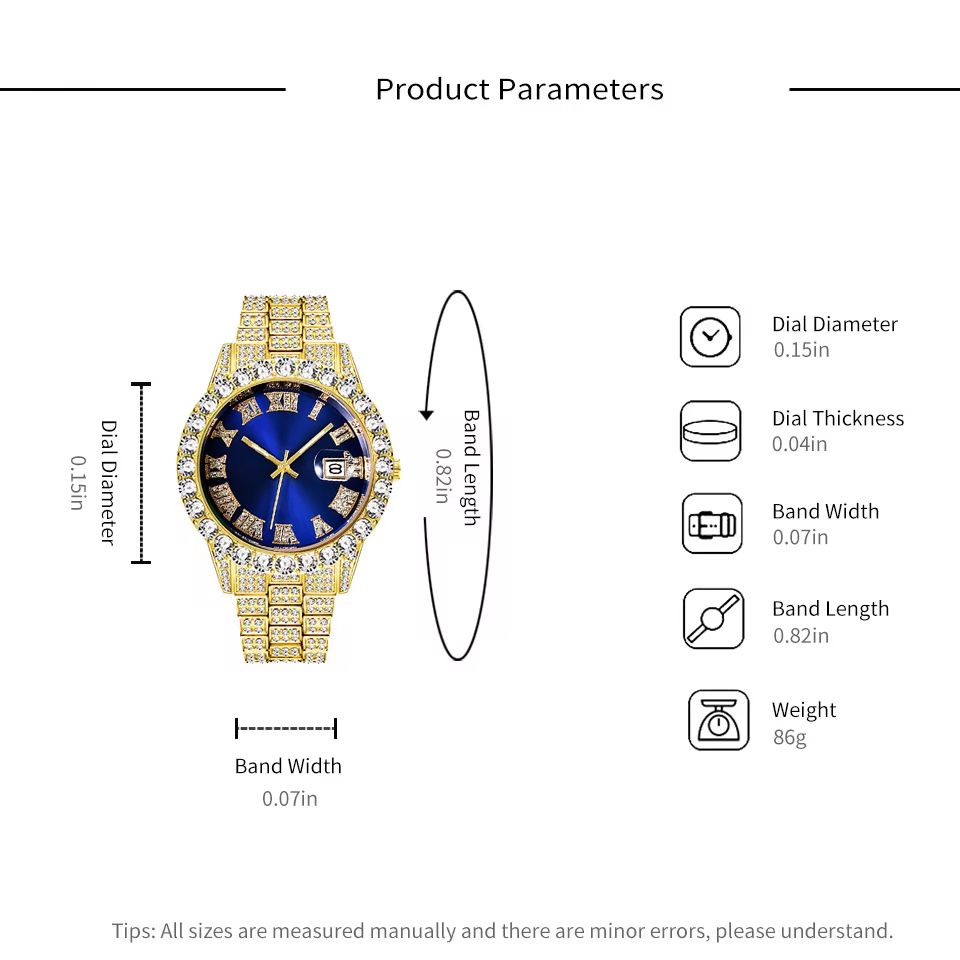 Product Parameters

Dial Diameter
0.15in

Band Length
0.82in

Band Width
0.07in

Dial Diameter
0.15in

Dial Thickness
0.04in

Band Width
0.07in

Band Length
0.82in

Weight
86g

Tips: All sizes are measured manually and there are minor errors, please understand.